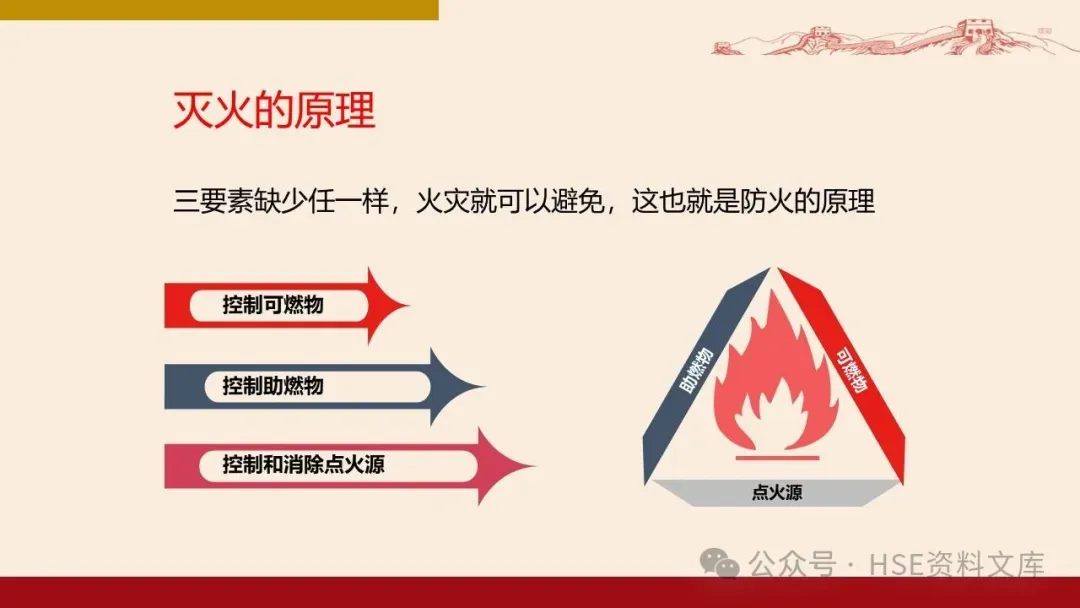 灭火的原理

三要素缺少任一样，火灾就可以避免，这也就是防火的原理

控制可燃物

控制助燃物

控制和消除点火源

助燃物

可燃物

点火源

公众号 · HSE资料文库